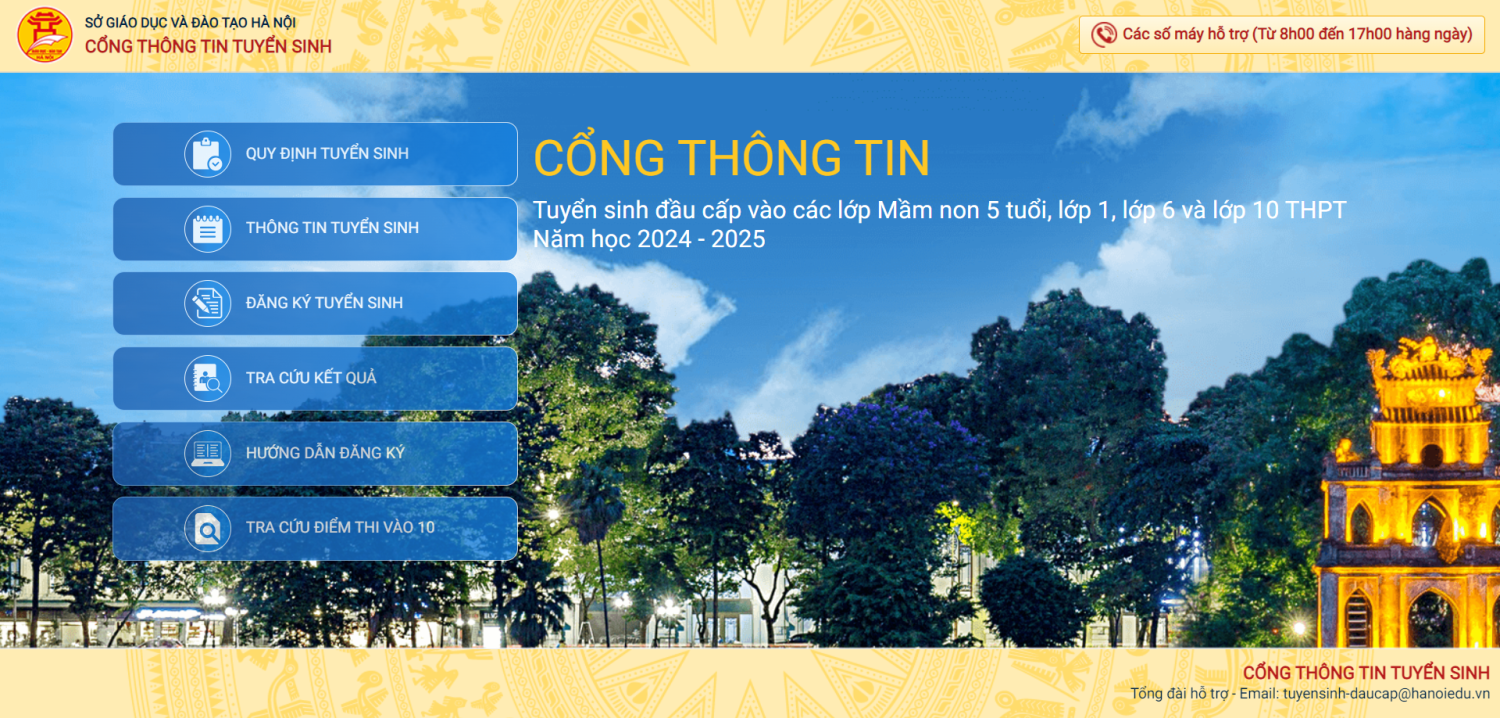 SỞ GIÁO DỤC VÀ ĐÀO TẠO HÀ NỘI
CỔNG THÔNG TIN TUYỂN SINH

Các số máy hỗ trợ (Từ 8h00 đến 17h00 hàng ngày)

QUY ĐỊNH TUYỂN SINH

THÔNG TIN TUYỂN SINH

ĐĂNG KÝ TUYỂN SINH

TRA CỨU KẾT QUẢ

HƯỚNG DẪN ĐĂNG KÝ

TRA CỨU ĐIỂM THI VÀO 10

CỔNG THÔNG TIN

Tuyển sinh đầu cấp vào các lớp Mầm non 5 tuổi, lớp 1, lớp 6 và lớp 10 THPT
Năm học 2024 - 2025

CỔNG THÔNG TIN TUYỂN SINH
Tổng đài hỗ trợ - Email: tuyensinh-daucap@hanoiedu.vn